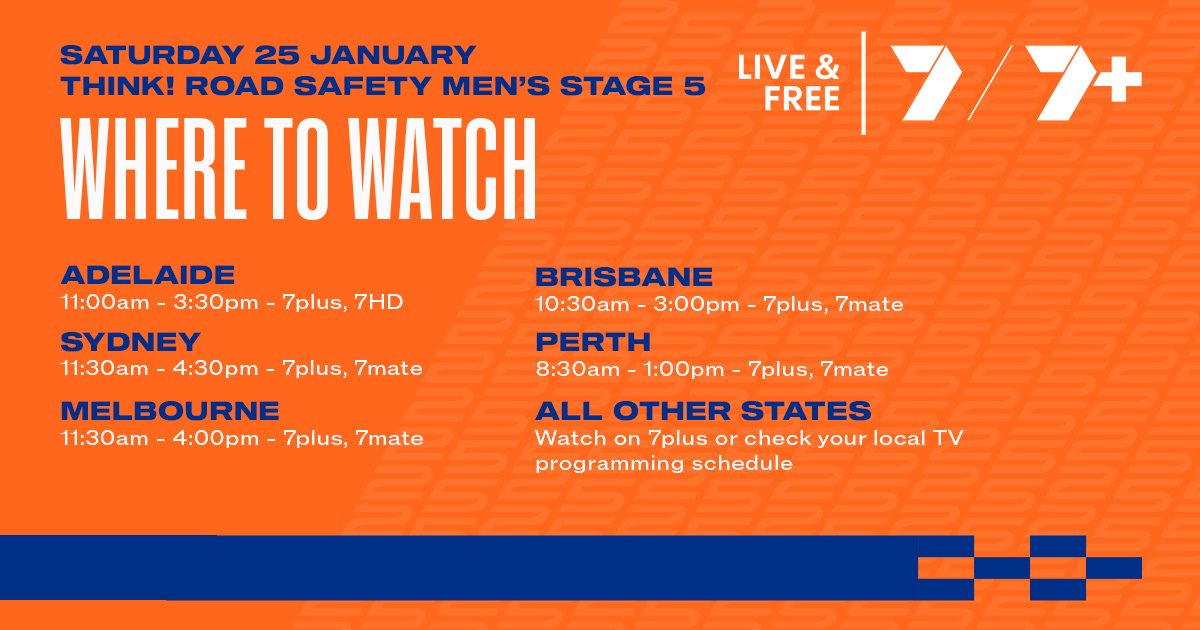 SATURDAY 25 JANUARY
THINK! ROAD SAFETY MEN'S STAGE 5

LIVE & FREE

7 / 7+

WHERE TO WATCH

ADELAIDE
11:00am - 3:30pm - 7plus, 7HD

SYDNEY
11:30am - 4:30pm - 7plus, 7mate

MELBOURNE
11:30am - 4:00pm - 7plus, 7mate

BRISBANE
10:30am - 3:00pm - 7plus, 7mate

PERTH
8:30am - 1:00pm - 7plus, 7mate

ALL OTHER STATES
Watch on 7plus or check your local TV programming schedule